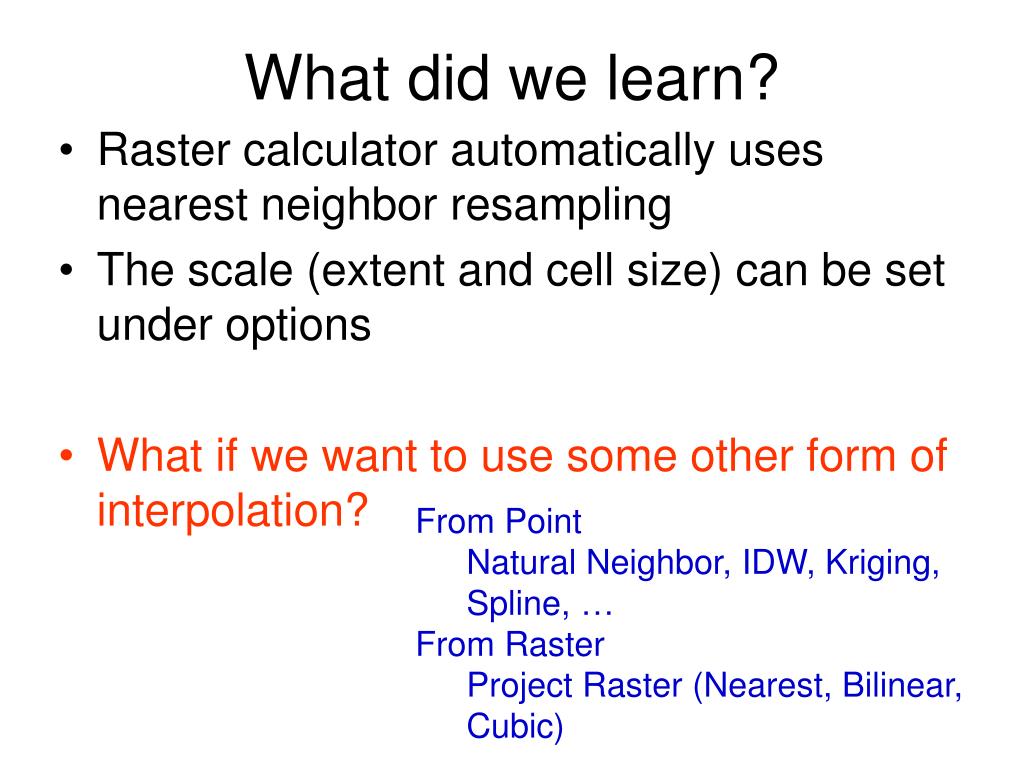 What did we learn?

• Raster calculator automatically uses nearest neighbor resampling
• The scale (extent and cell size) can be set under options

• What if we want to use some other form of interpolation?

From Point
Natural Neighbor, IDW, Kriging, Spline, …
From Raster
Project Raster (Nearest, Bilinear, Cubic)